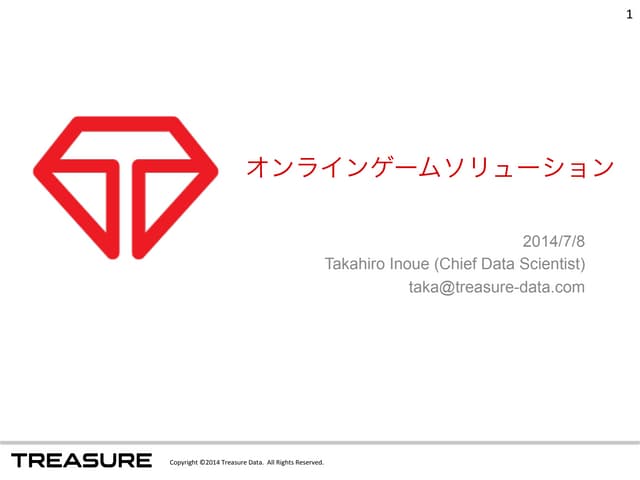 1

オンラインゲームソリューション

2014/7/8
Takahiro Inoue (Chief Data Scientist)
taka@treasure-data.com

TREASURE

Copyright ©2014 Treasure Data. All Rights Reserved.